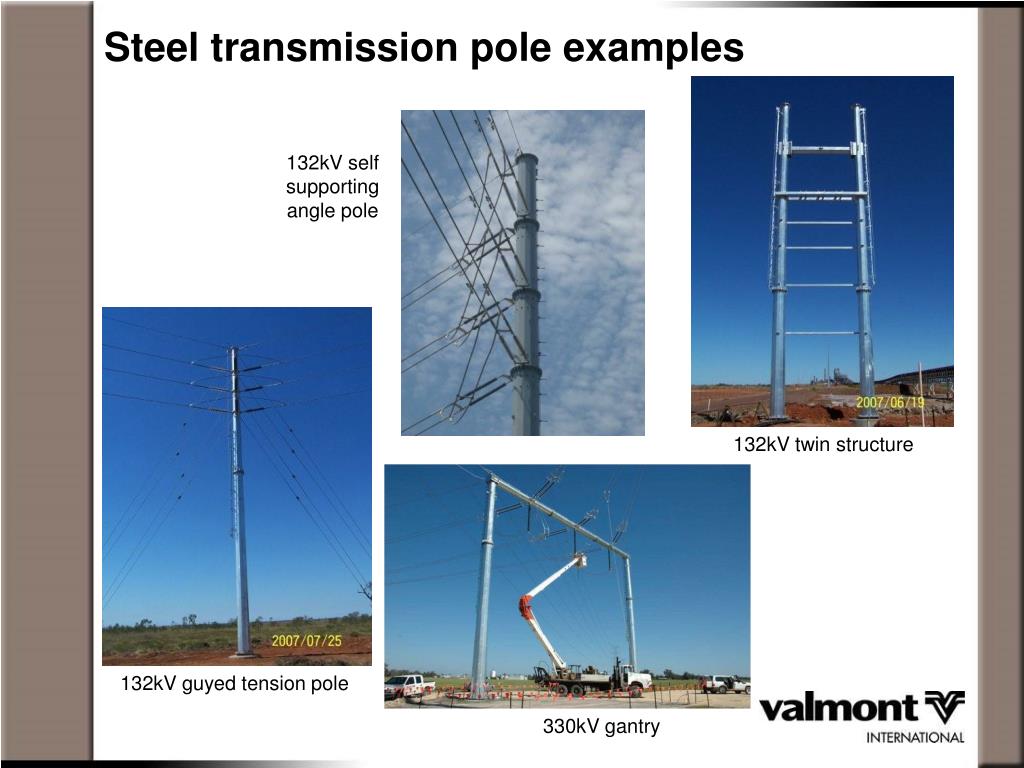 Steel transmission pole examples

132kV self supporting angle pole

2007/06/19

132kV twin structure

2007/07/25

132kV guyed tension pole

330kV gantry

valmont
INTERNATIONAL